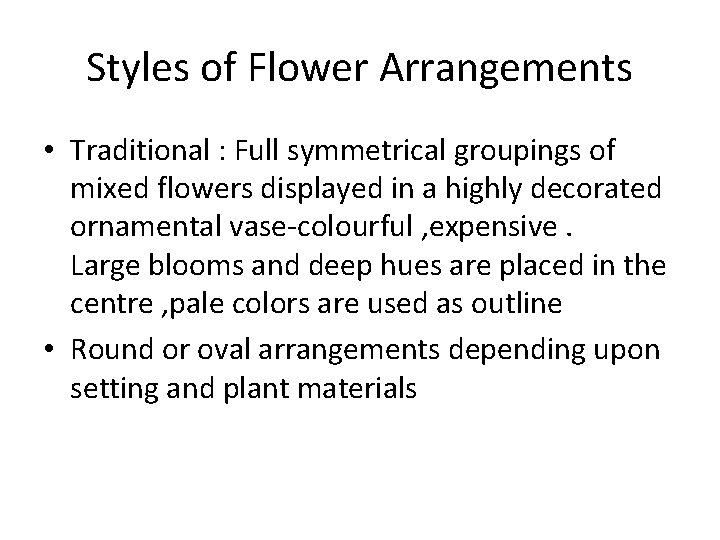 Styles of Flower Arrangements

• Traditional : Full symmetrical groupings of mixed flowers displayed in a highly decorated ornamental vase-colourful ,expensive . Large blooms and deep hues are placed in the centre ,pale colors are used as outline

• Round or oval arrangements depending upon setting and plant materials